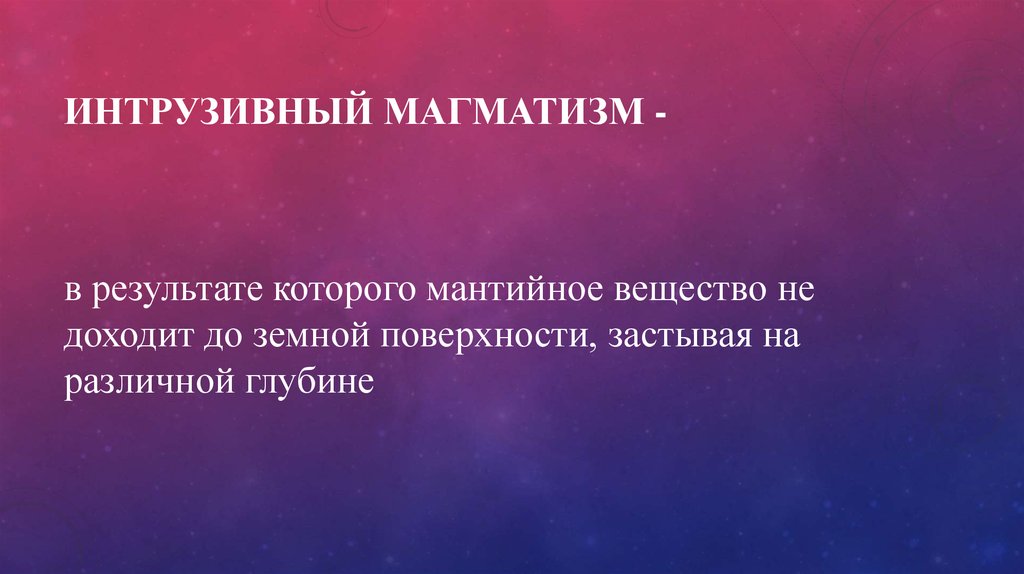 ИНТРУЗИВНЫЙ МАГМАТИЗМ -

в результате которого мантийное вещество не доходит до земной поверхности, застывая на различной глубине